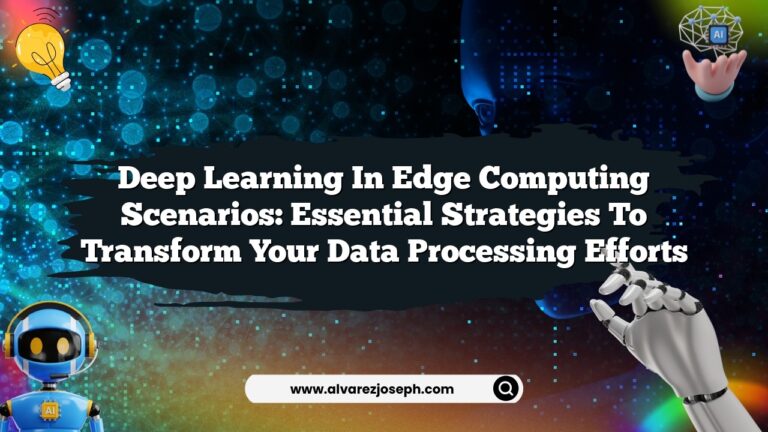 AI

Deep Learning In Edge Computing Scenarios: Essential Strategies To Transform Your Data Processing Efforts

AI

www.alvarezjoseph.com